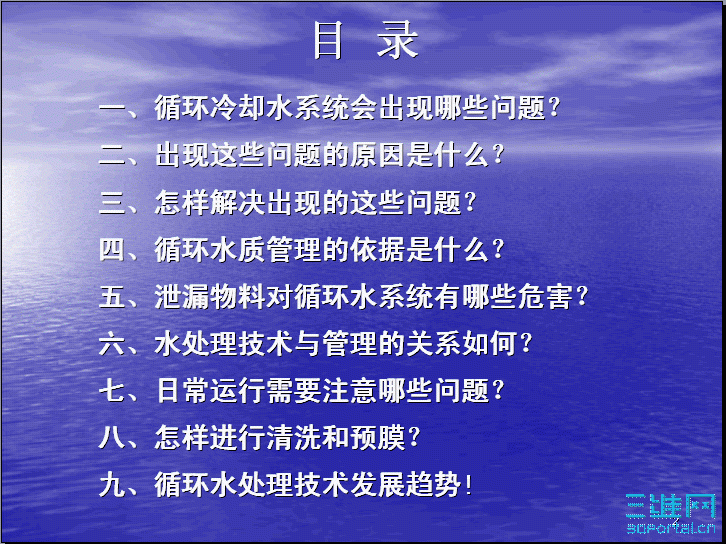 目　录

一、循环冷却水系统会出现哪些问题？

二、出现这些问题的原因是什么？

三、怎样解决出现的这些问题？

四、循环水质管理的依据是什么？

五、泄漏物料对循环水系统有哪些危害？

六、水处理技术与管理的关系如何？

七、日常运行需要注意哪些问题？

八、怎样进行清洗和预膜？

九、循环水处理技术发展趋势！

三维网
3dportal.cn